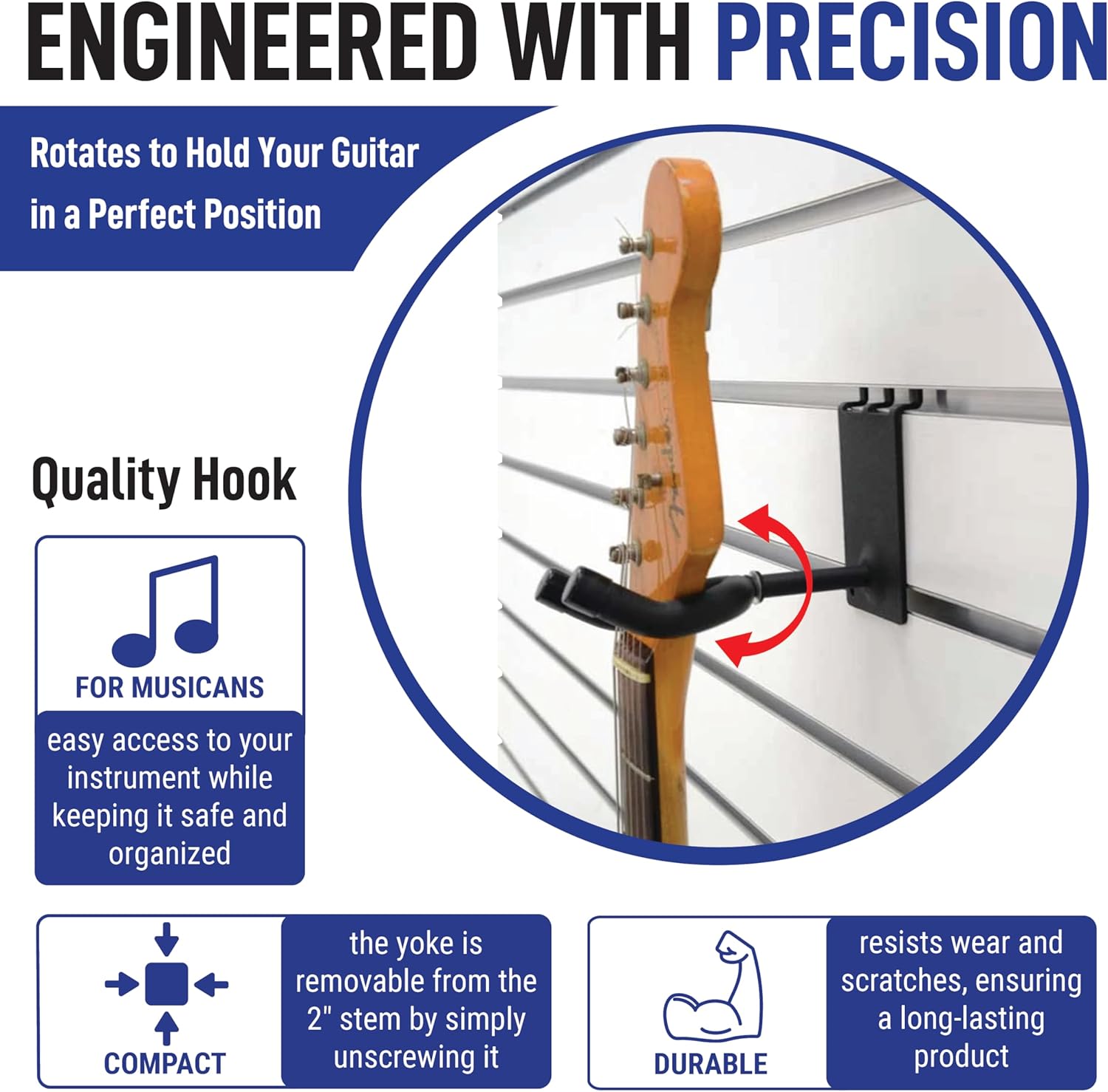 ENGINEERED WITH PRECISION

Rotates to Hold Your Guitar in a Perfect Position

Quality Hook

FOR MUSICANS

easy access to your instrument while keeping it safe and organized

COMPACT

the yoke is removable from the 2" stem by simply unscrewing it

DURABLE

resists wear and scratches, ensuring a long-lasting product